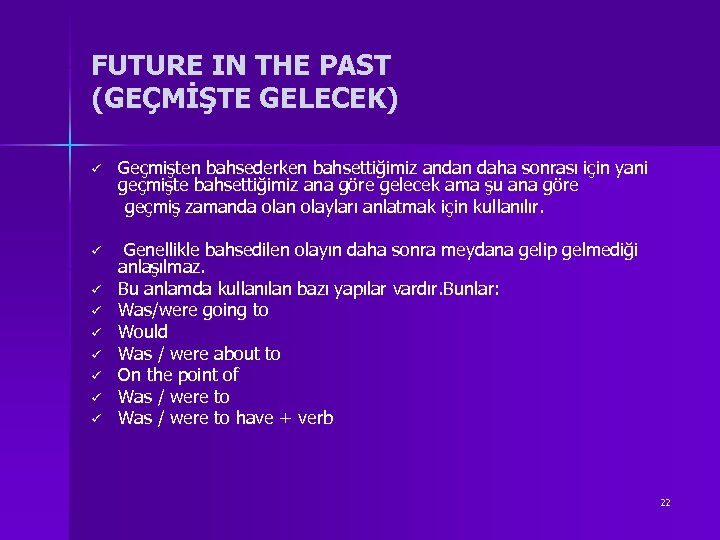 FUTURE IN THE PAST
(GEÇMİŞTE GELECEK)

✓ Geçmişten bahsederken bahsettiğimiz andan daha sonrası için yani geçmişte bahsettiğimiz ana göre gelecek ama şu ana göre geçmiş zamanda olan olayları anlatmak için kullanılır.

✓ Genellikle bahsedilen olayın daha sonra meydana gelip gelmediği anlaşılmaz.
✓ Bu anlamda kullanılan bazı yapılar vardır.Bunlar:
✓ Was/were going to
✓ Would
✓ Was / were about to
✓ On the point of
✓ Was / were to
✓ Was / were to have + verb

22